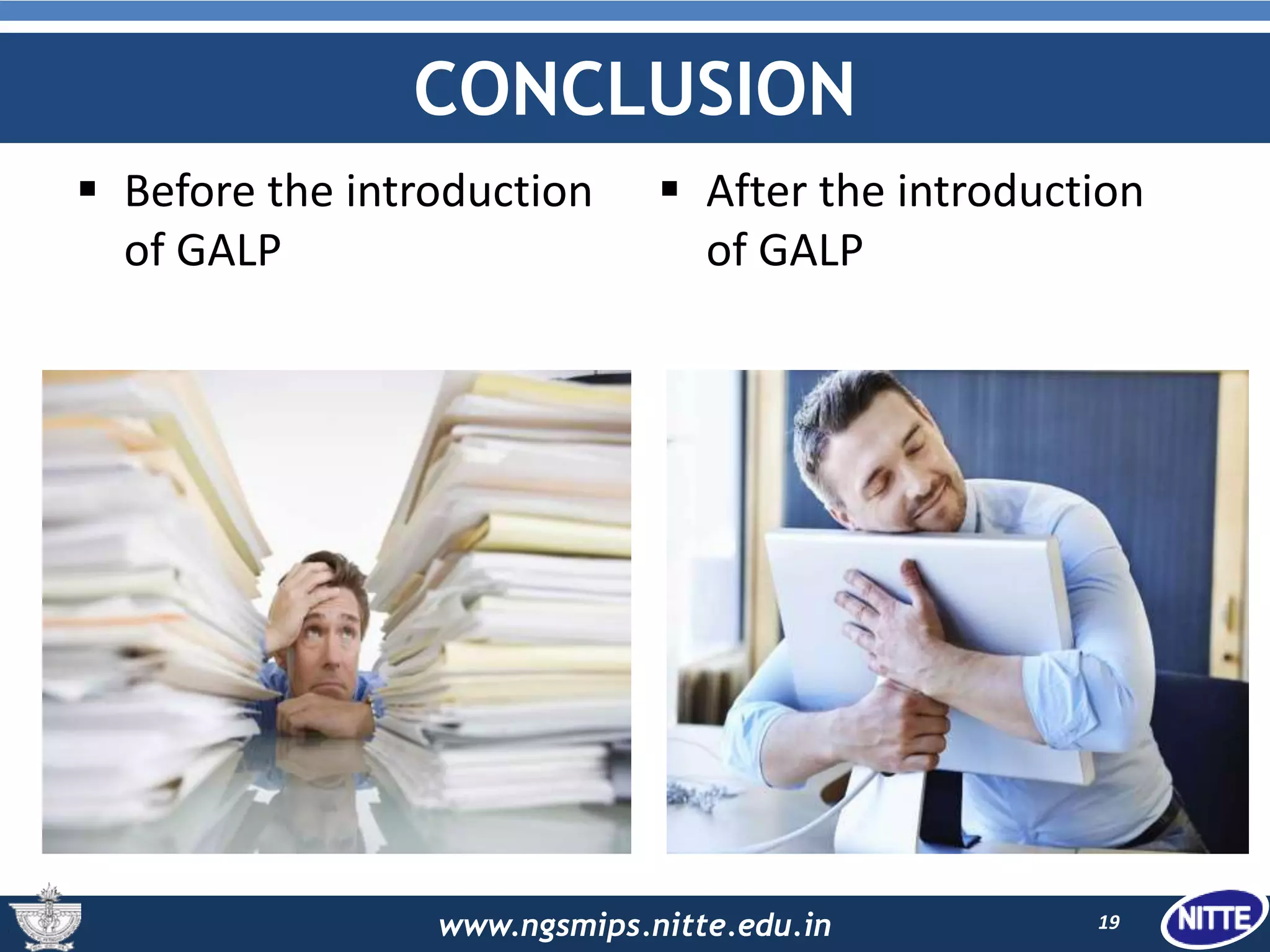 CONCLUSION

▪ Before the introduction of GALP

▪ After the introduction of GALP

www.ngsmips.nitte.edu.in

19

NITTE